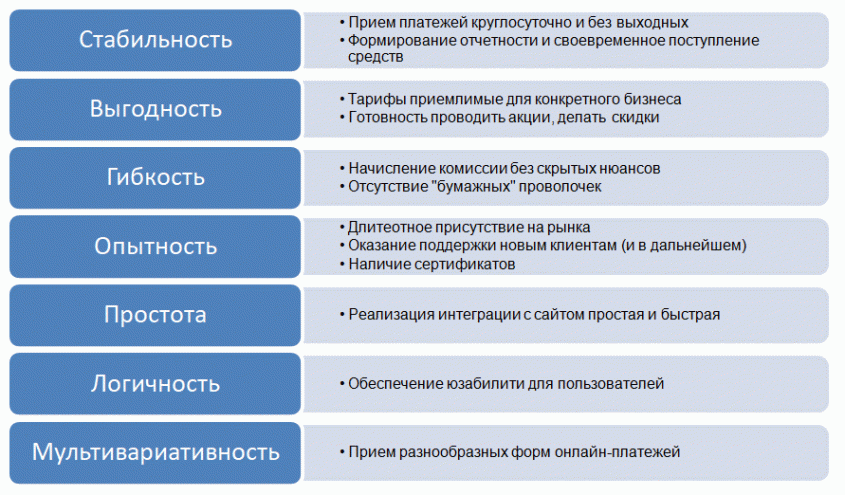 Стабильность

• Прием платежей круглосуточно и без выходных
• Формирование отчетности и своевременное поступление средств

Выгодность

• Тарифы приемлимые для конкретного бизнеса
• Готовность проводить акции, делать скидки

Гибкость

• Начисление комиссии без скрытых нюансов
• Отсутствие "бумажных" проволочек

Опытность

• Длитеотное присутствие на рынка
• Оказание поддержки новым клиентам (и в дальнейшем)
• Наличие сертификатов

Простота

• Реализация интеграции с сайтом простая и быстрая

Логичность

• Обеспечение юзабилити для пользователей

Мультивариативность

• Прием разнообразных форм онлайн-платежей